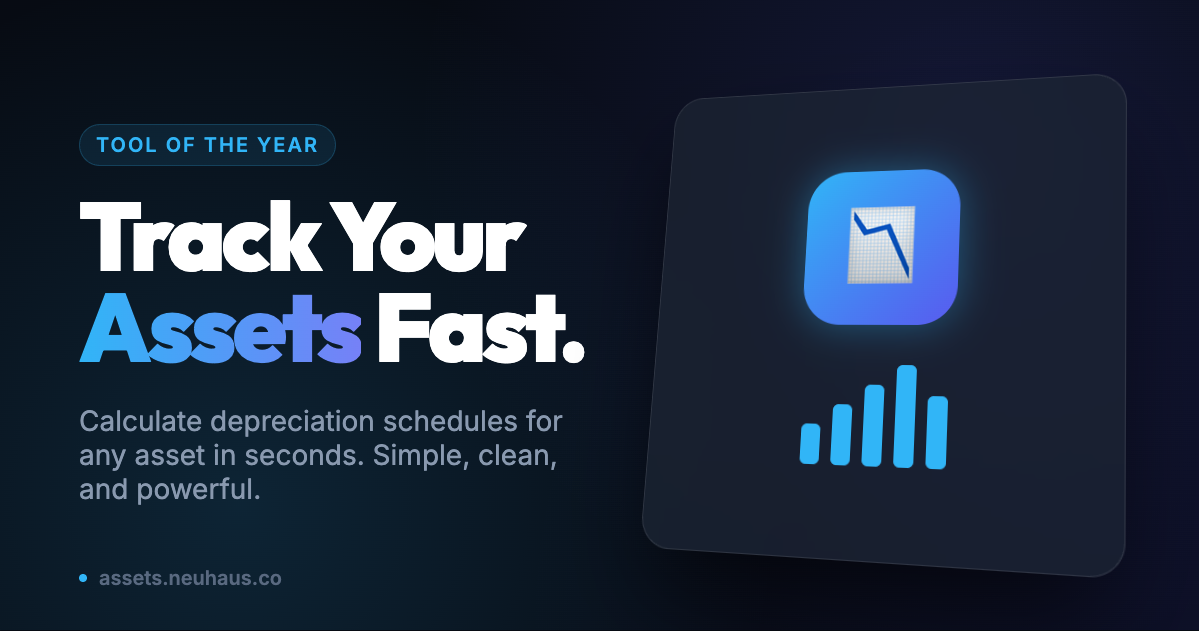 TOOL OF THE YEAR

Track Your Assets Fast.

Calculate depreciation schedules for any asset in seconds. Simple, clean, and powerful.

assets.neuhaus.co